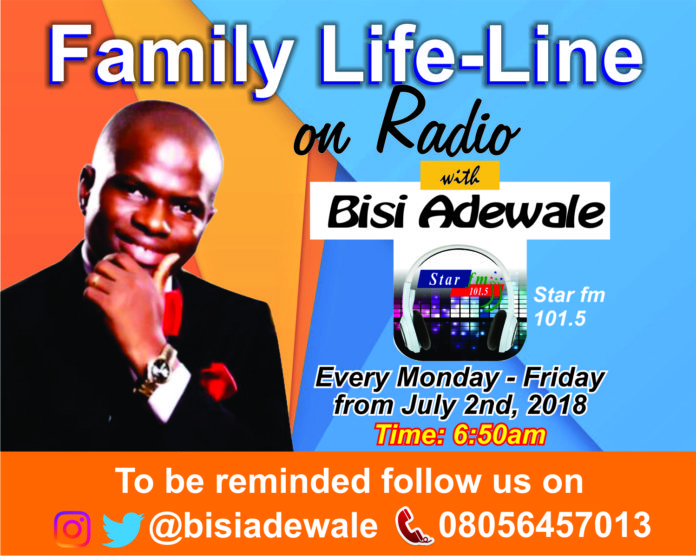 Family Life-Line
on Radio
with
Bisi Adewale

Star fm 101.5

Star fm
101.5

Every Monday - Friday from July 2nd, 2018
Time: 6:50am

To be reminded follow us on
@bisiadewale 08056457013